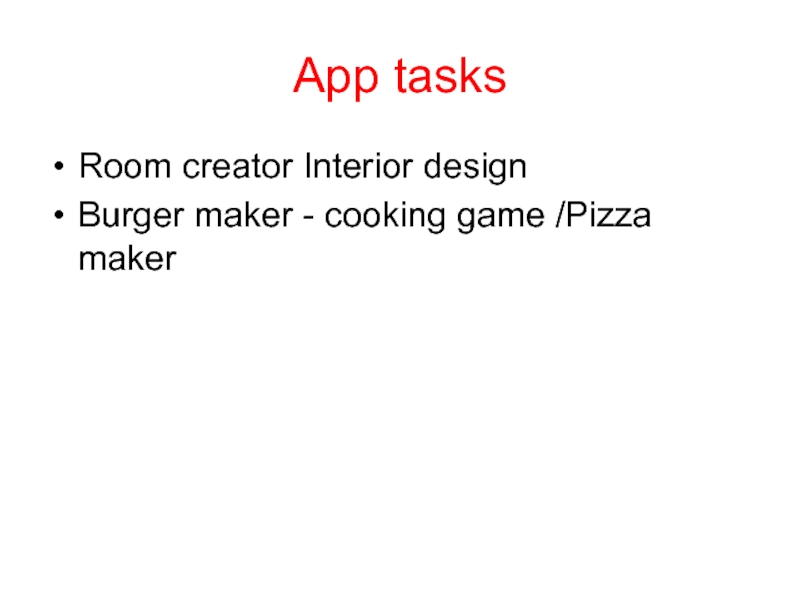 App tasks

• Room creator Interior design
• Burger maker - cooking game /Pizza maker